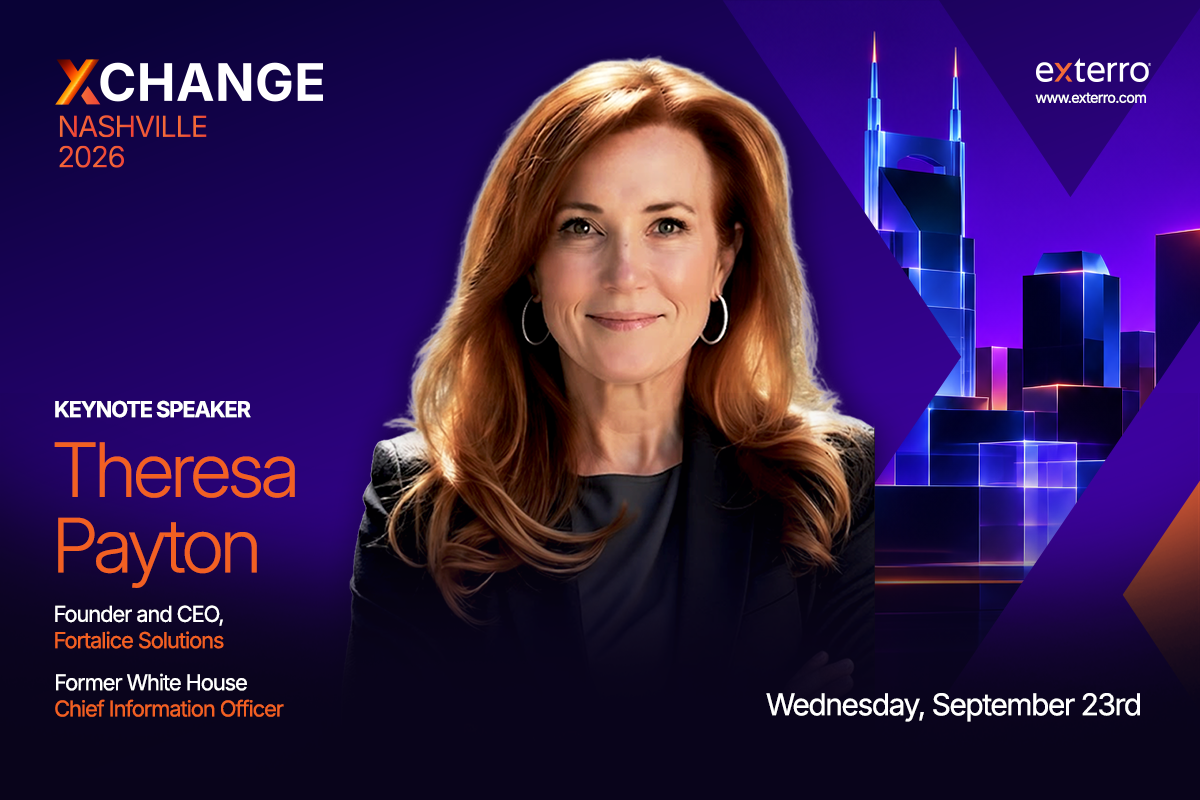 XCHANGE
NASHVILLE
2026

exterro
www.exterro.com

KEYNOTE SPEAKER

Theresa Payton

Founder and CEO, Fortalice Solutions

Former White House Chief Information Officer

Wednesday, September 23rd